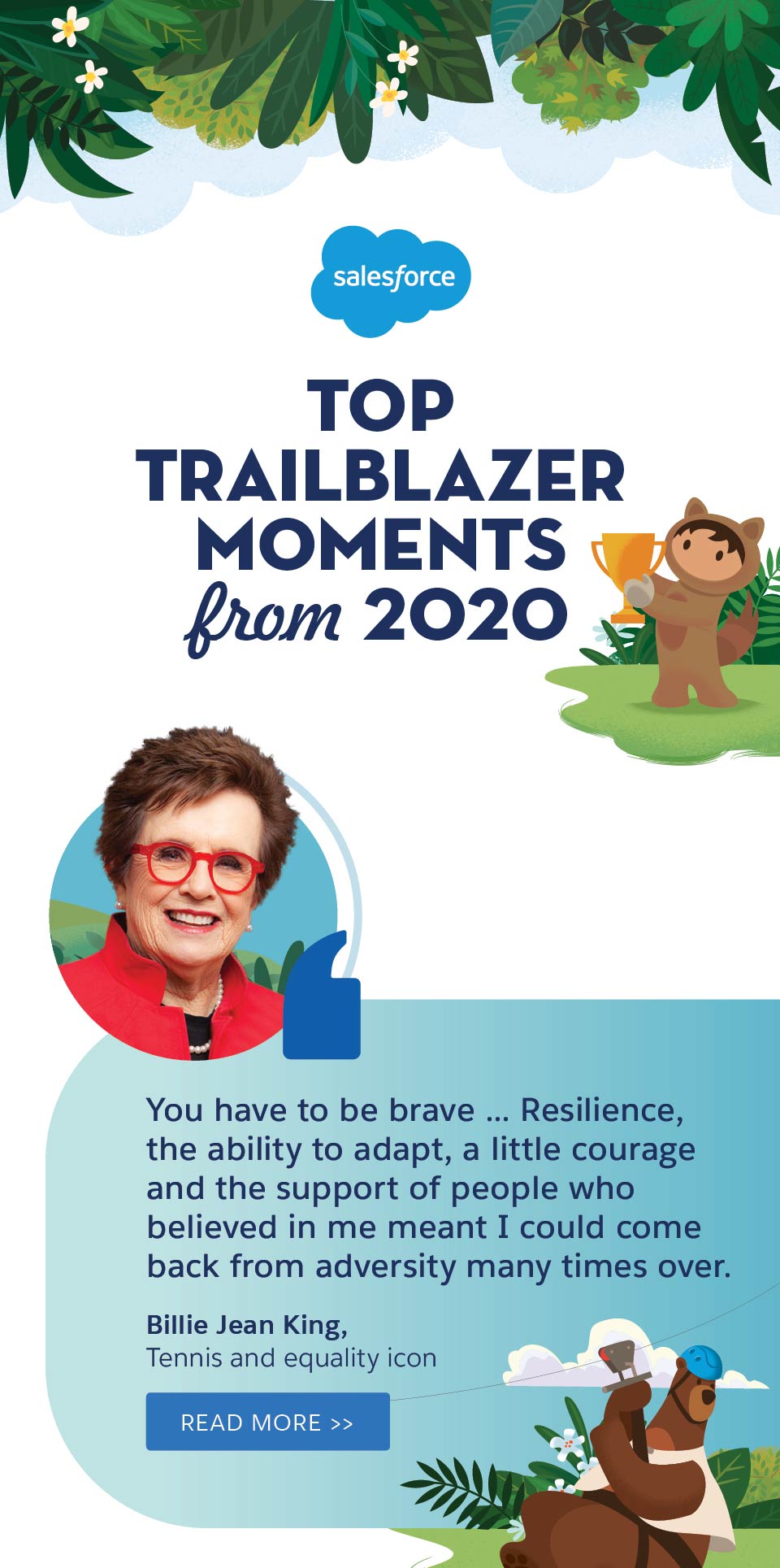 salesforce

TOP TRAILBLAZER MOMENTS from 2020

You have to be brave … Resilience, the ability to adapt, a little courage and the support of people who believed in me meant I could come back from adversity many times over.

Billie Jean King,
Tennis and equality icon

READ MORE >>